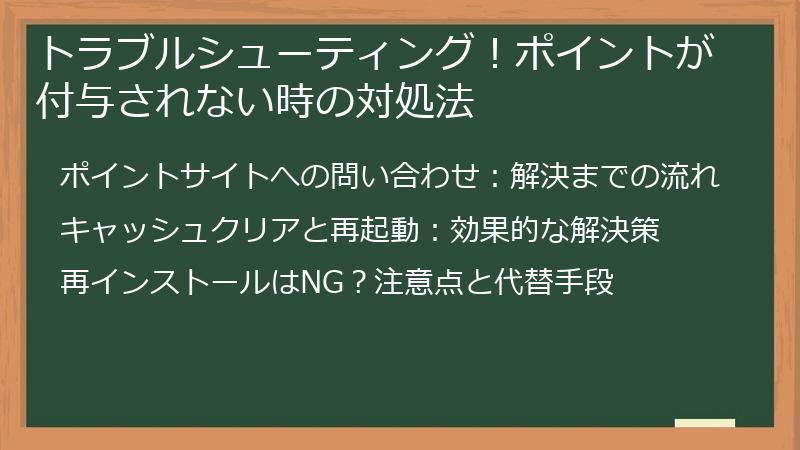 トラブルシューティング！ポイントが付与されない時の対処法

ポイントサイトへの問い合わせ：解決までの流れ

キャッシュクリアと再起動：効果的な解決策

再インストールはNG？注意点と代替手段